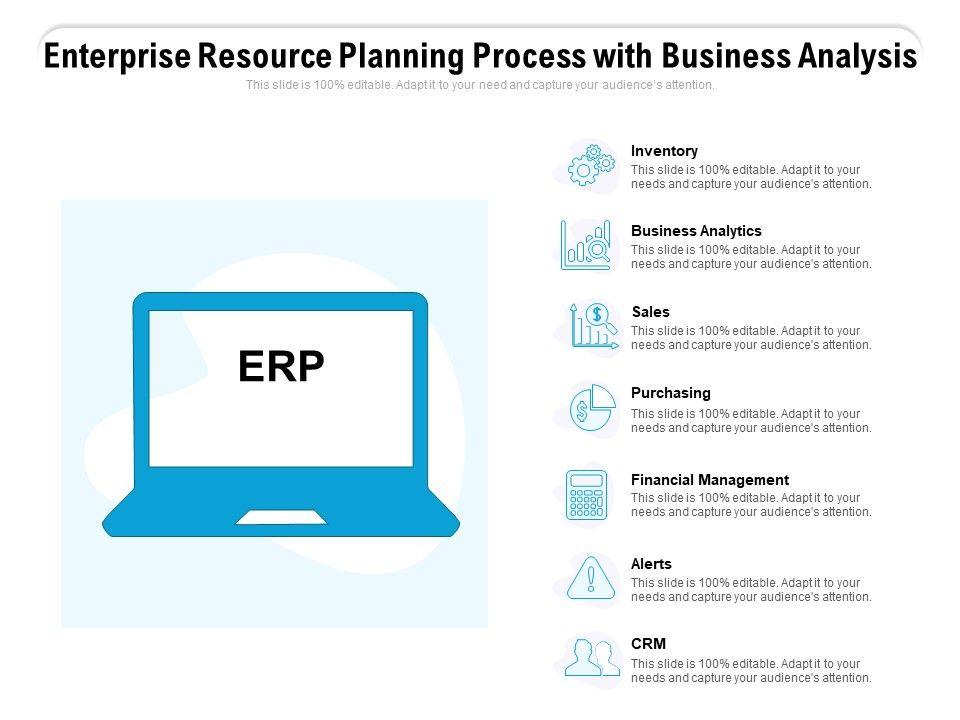 Enterprise Resource Planning Process with Business Analysis

This slide is 100% editable. Adapt it to your need and capture your audience's attention.

ERP

Inventory
This slide is 100% editable. Adapt it to your needs and capture your audience's attention.

Business Analytics
This slide is 100% editable. Adapt it to your needs and capture your audience's attention.

Sales
This slide is 100% editable. Adapt it to your needs and capture your audience's attention.

Purchasing
This slide is 100% editable. Adapt it to your needs and capture your audience's attention.

Financial Management
This slide is 100% editable. Adapt it to your needs and capture your audience's attention.

Alerts
This slide is 100% editable. Adapt it to your needs and capture your audience's attention.

CRM
This slide is 100% editable. Adapt it to your needs and capture your audience's attention.